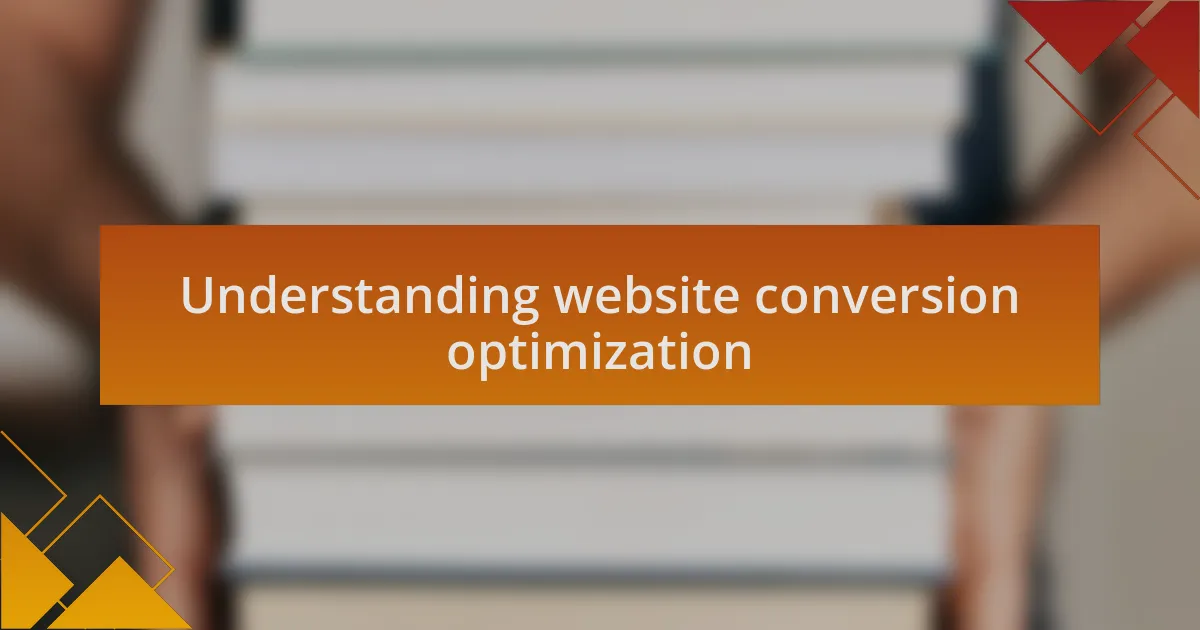 Understanding website conversion optimization